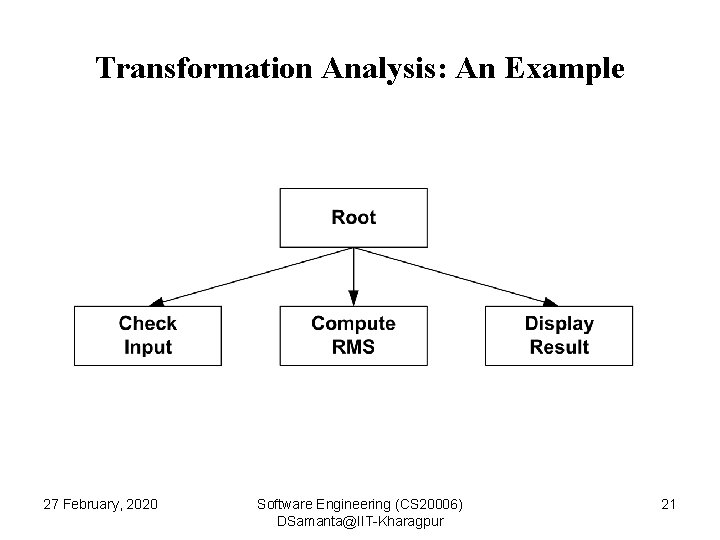 Transformation Analysis: An Example

Root

Check Input

Compute RMS

Display Result

27 February, 2020

Software Engineering (CS20006)
DSamanta@IIT-Kharagpur

21